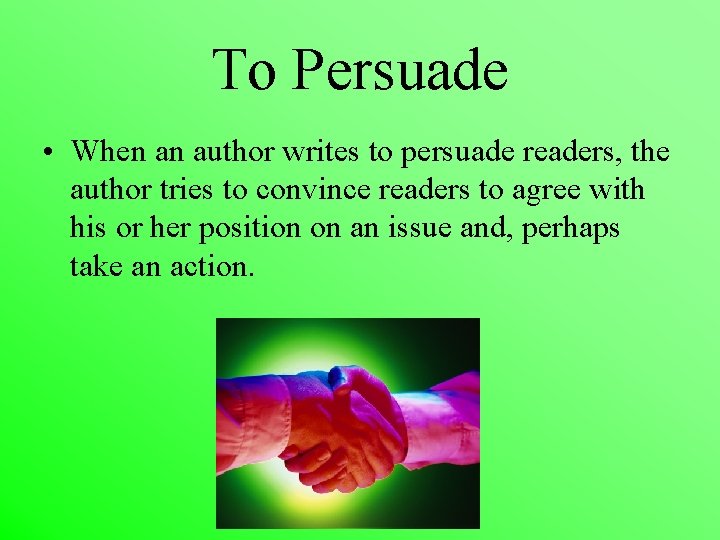 To Persuade

• When an author writes to persuade readers, the author tries to convince readers to agree with his or her position on an issue and, perhaps take an action.